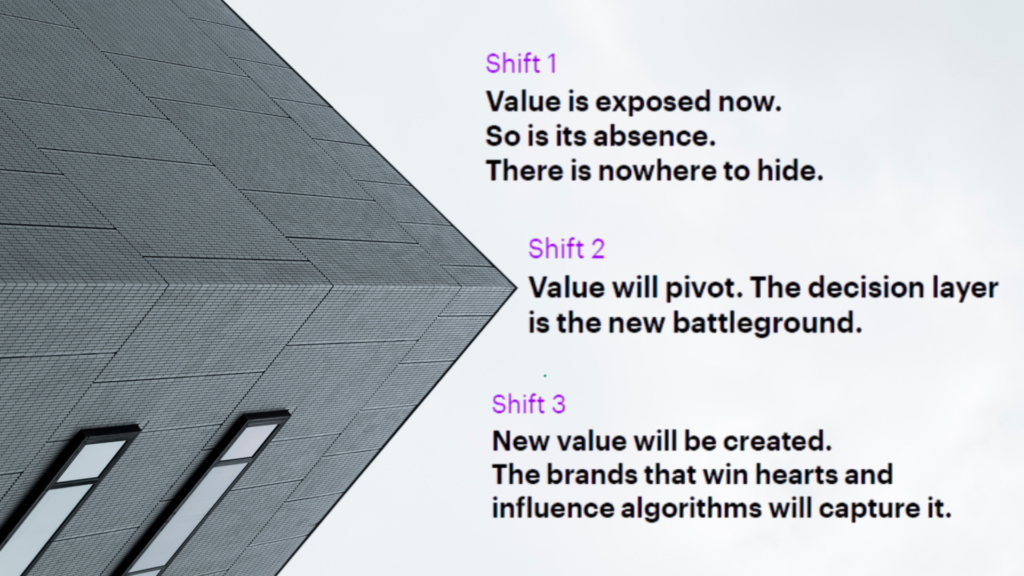 Shift 1
Value is exposed now.
So is its absence.
There is nowhere to hide.

Shift 2
Value will pivot. The decision layer is the new battleground.

Shift 3
New value will be created.
The brands that win hearts and influence algorithms will capture it.